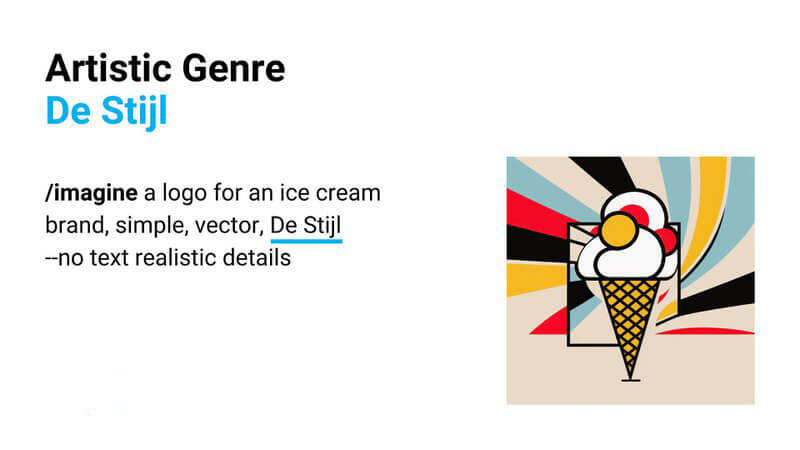 Artistic Genre
De Stijl

/imagine a logo for an ice cream brand, simple, vector, De Stijl --no text realistic details